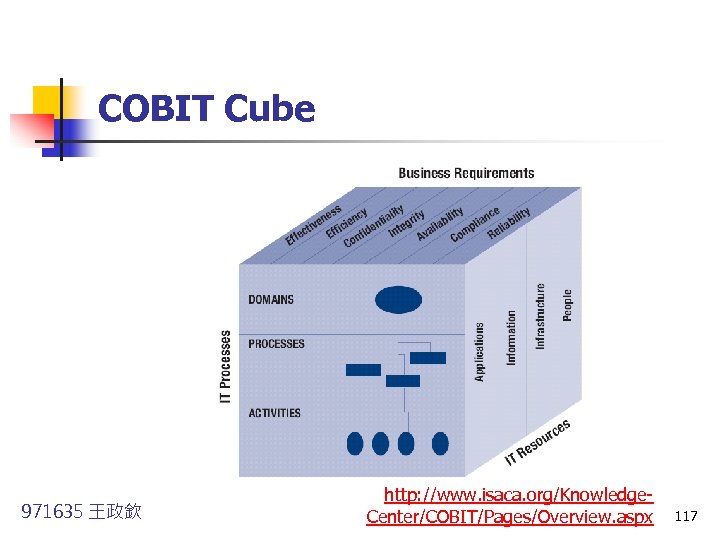 COBIT Cube

Business Requirements

Effectiveness
Efficiency
Confidentiality
Integrity
Availability
Compliance
Reliability

IT Processes

DOMAINS

PROCESSES

ACTIVITIES

Applications
Information
Infrastructure
People

IT Resources

971635 王政欽

http://www.isaca.org/Knowledge-Center/COBIT/Pages/Overview.aspx

117